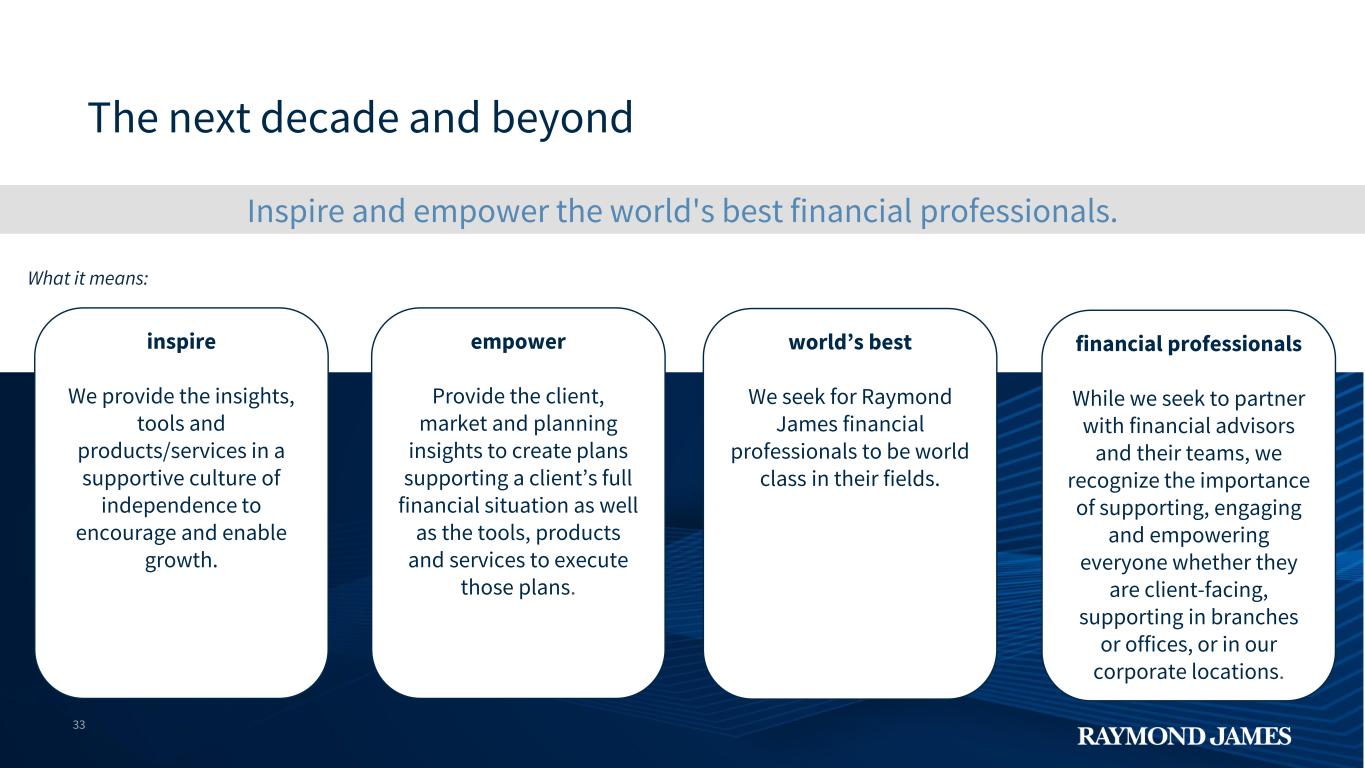 The next decade and beyond

Inspire and empower the world's best financial professionals.

What it means:

inspire

We provide the insights, tools and products/services in a supportive culture of independence to encourage and enable growth.

empower

Provide the client, market and planning insights to create plans supporting a client’s full financial situation as well as the tools, products and services to execute those plans.

world’s best

We seek for Raymond James financial professionals to be world class in their fields.

financial professionals

While we seek to partner with financial advisors and their teams, we recognize the importance of supporting, engaging and empowering everyone whether they are client-facing, supporting in branches or offices, or in our corporate locations.

33

RAYMOND JAMES